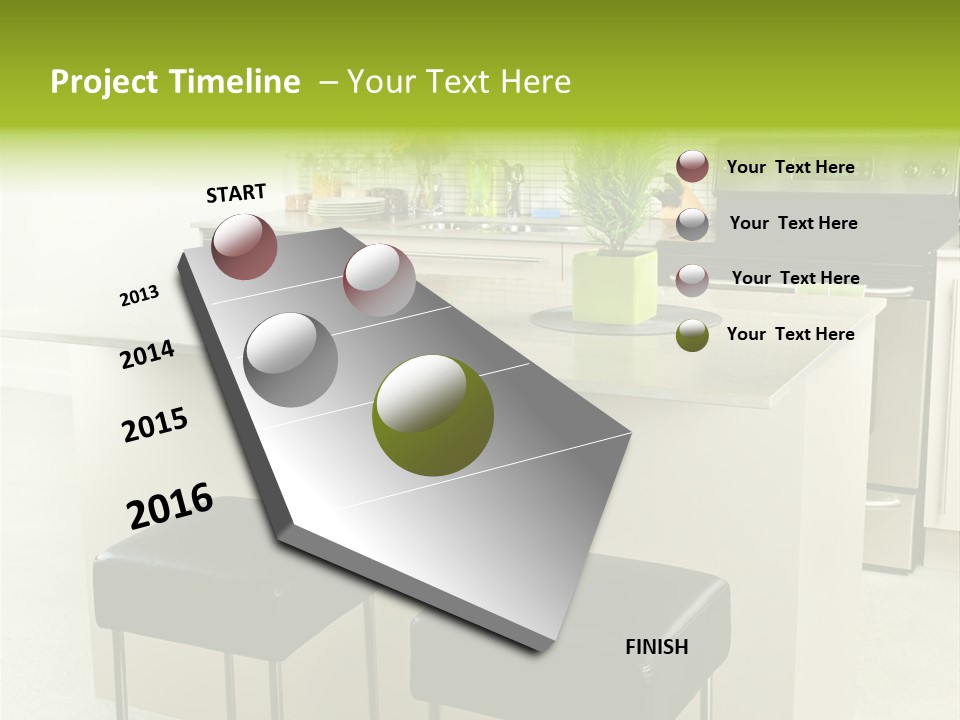 Project Timeline – Your Text Here

START

2013

2014

2015

2016

FINISH

Your Text Here

Your Text Here

Your Text Here

Your Text Here